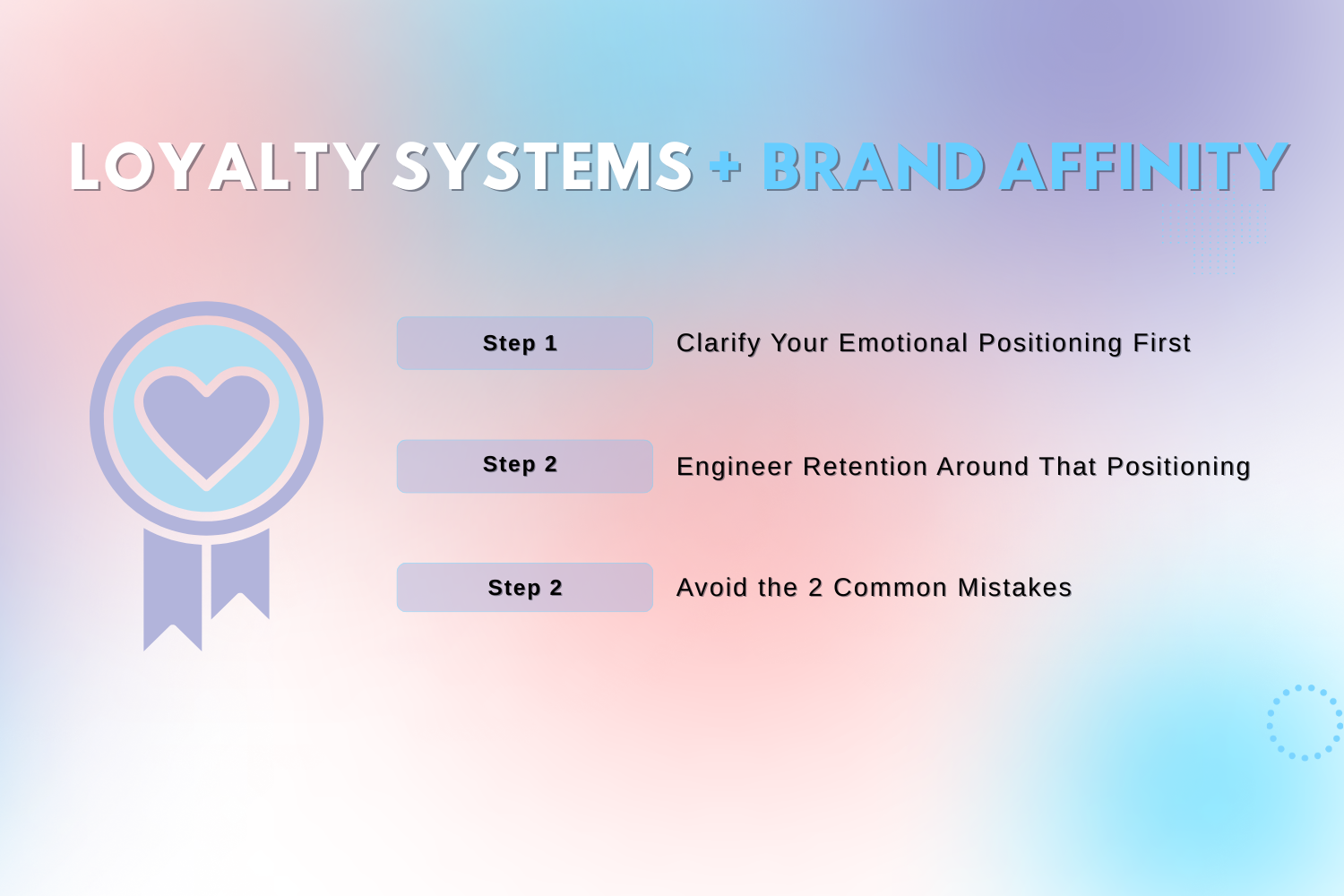 LOYALTY SYSTEMS + BRAND AFFINITY

Step 1
Clarify Your Emotional Positioning First

Step 2
Engineer Retention Around That Positioning

Step 2
Avoid the 2 Common Mistakes